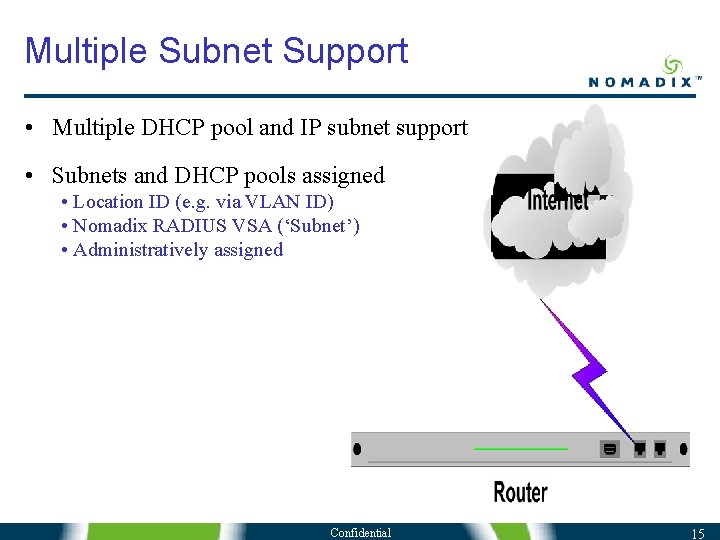 Multiple Subnet Support

NOMADIX™

• Multiple DHCP pool and IP subnet support

• Subnets and DHCP pools assigned
  • Location ID (e.g. via VLAN ID)
  • Nomadix RADIUS VSA ('Subnet')
  • Administratively assigned

Internet

Router

Confidential

15